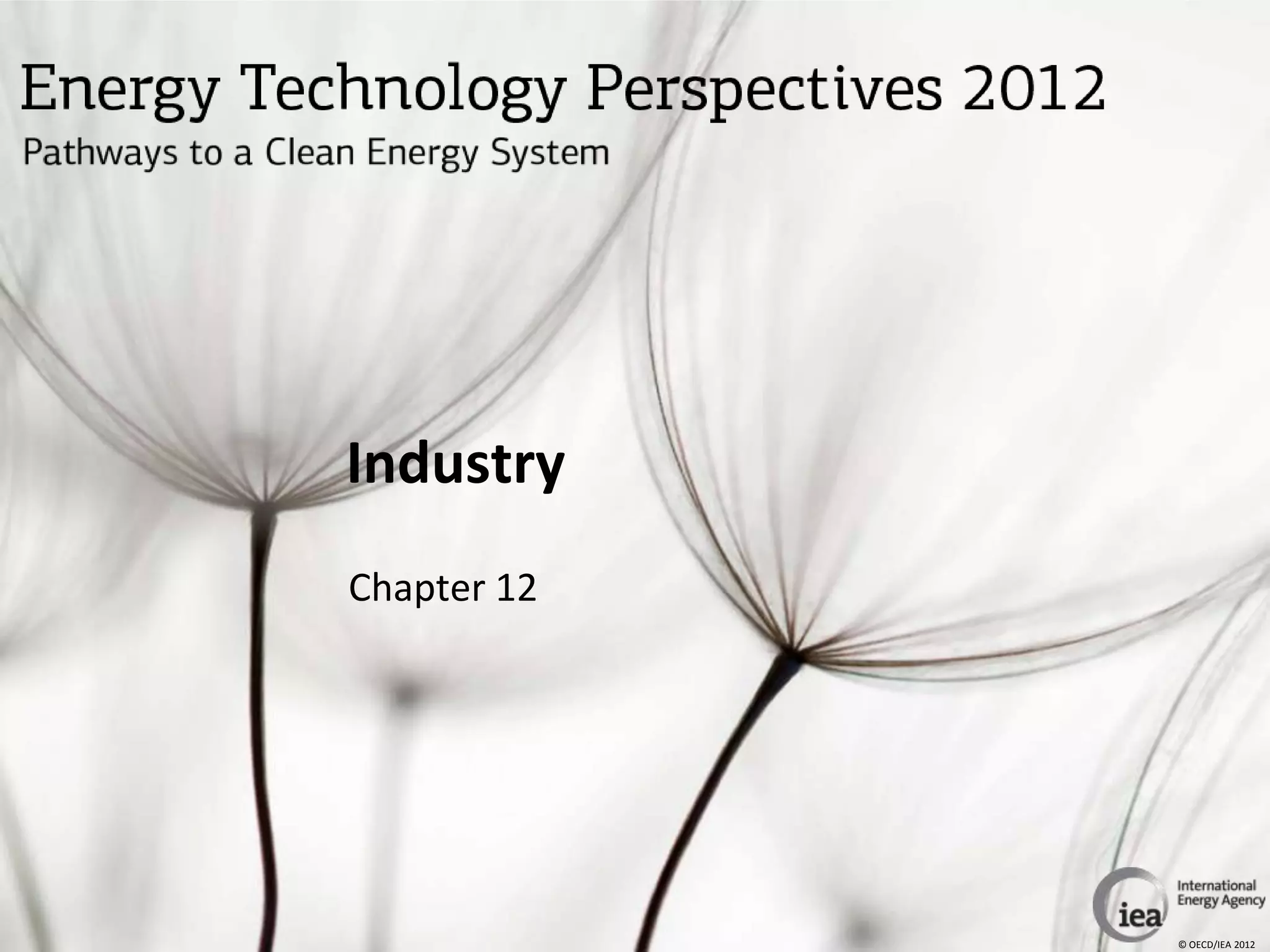 Energy Technology Perspectives 2012
Pathways to a Clean Energy System

Industry

Chapter 12

iea International Energy Agency

© OECD/IEA 2012